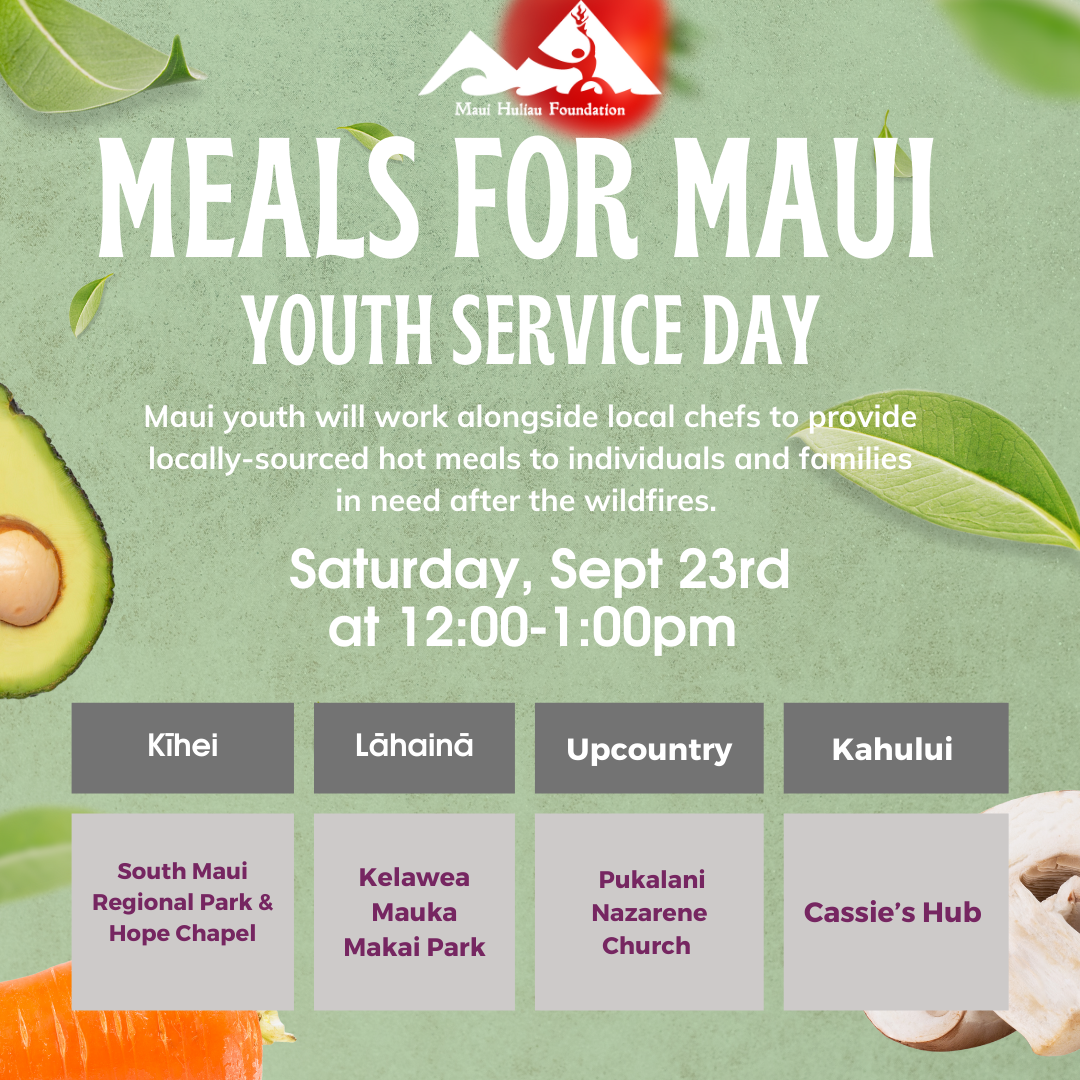 Maui Huliau Foundation

MEALS FOR MAUI

YOUTH SERVICE DAY

Maui youth will work alongside local chefs to provide locally-sourced hot meals to individuals and families in need after the wildfires.

Saturday, Sept 23rd at 12:00-1:00pm

| Kīhei | Lāhainā | Upcountry | Kahului |
|---|---|---|---|
| South Maui Regional Park & Hope Chapel | Kelawea Mauka Makai Park | Pukalani Nazarene Church | Cassie's Hub |